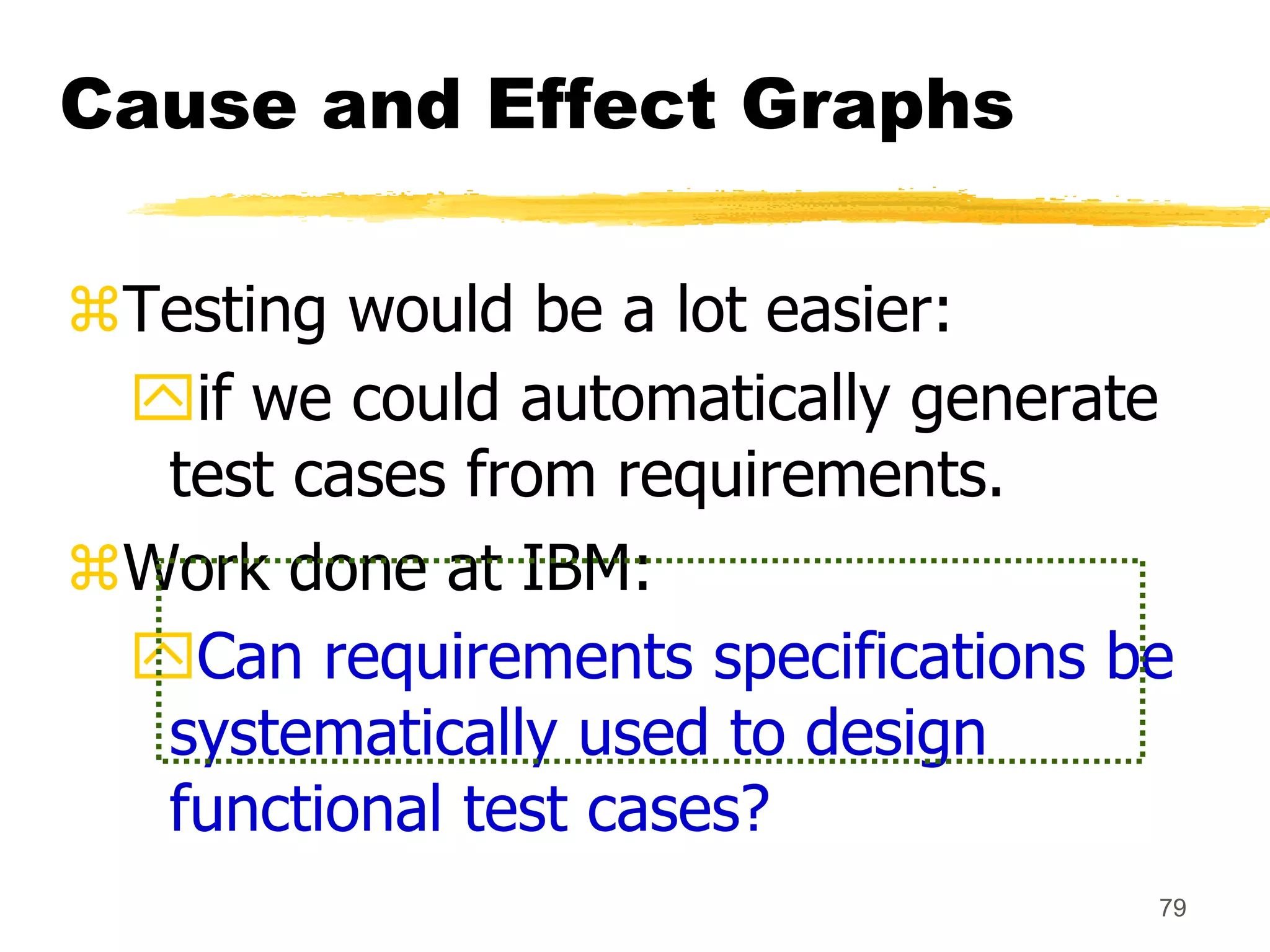 Cause and Effect Graphs

⌘Testing would be a lot easier:

if we could automatically generate test cases from requirements.

⌘Work done at IBM:

Can requirements specifications be systematically used to design functional test cases?

79